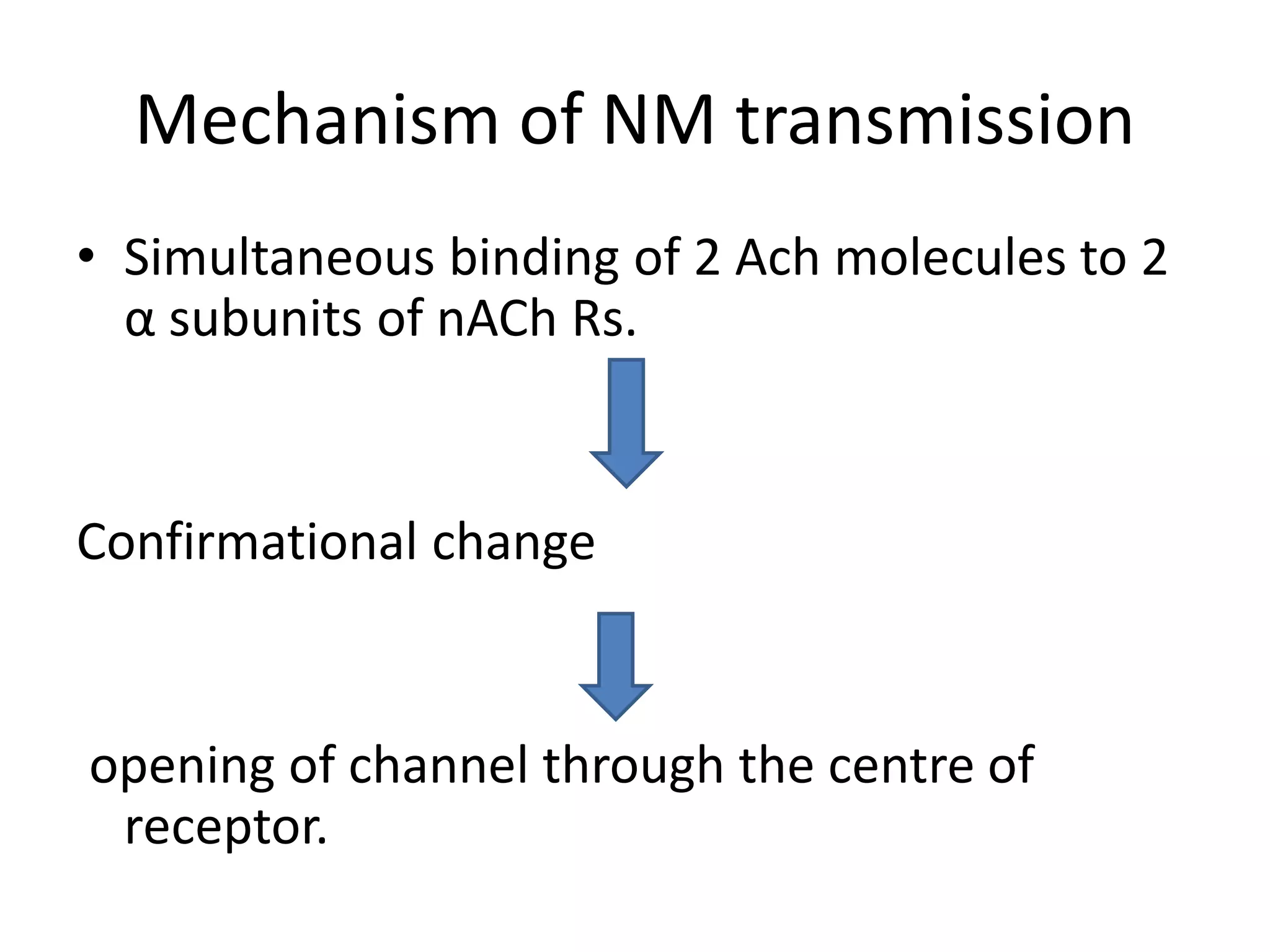 Mechanism of NM transmission

• Simultaneous binding of 2 Ach molecules to 2 α subunits of nACh Rs.

Confirmational change

opening of channel through the centre of receptor.